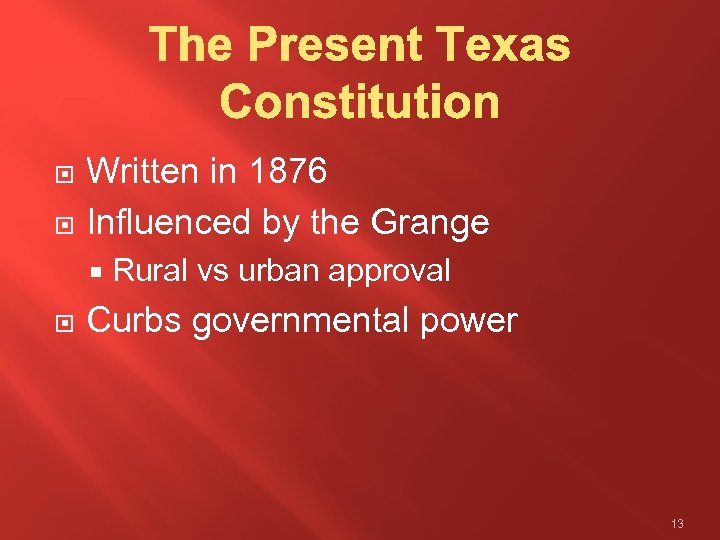 The Present Texas Constitution

Written in 1876

Influenced by the Grange

Rural vs urban approval

Curbs governmental power

13